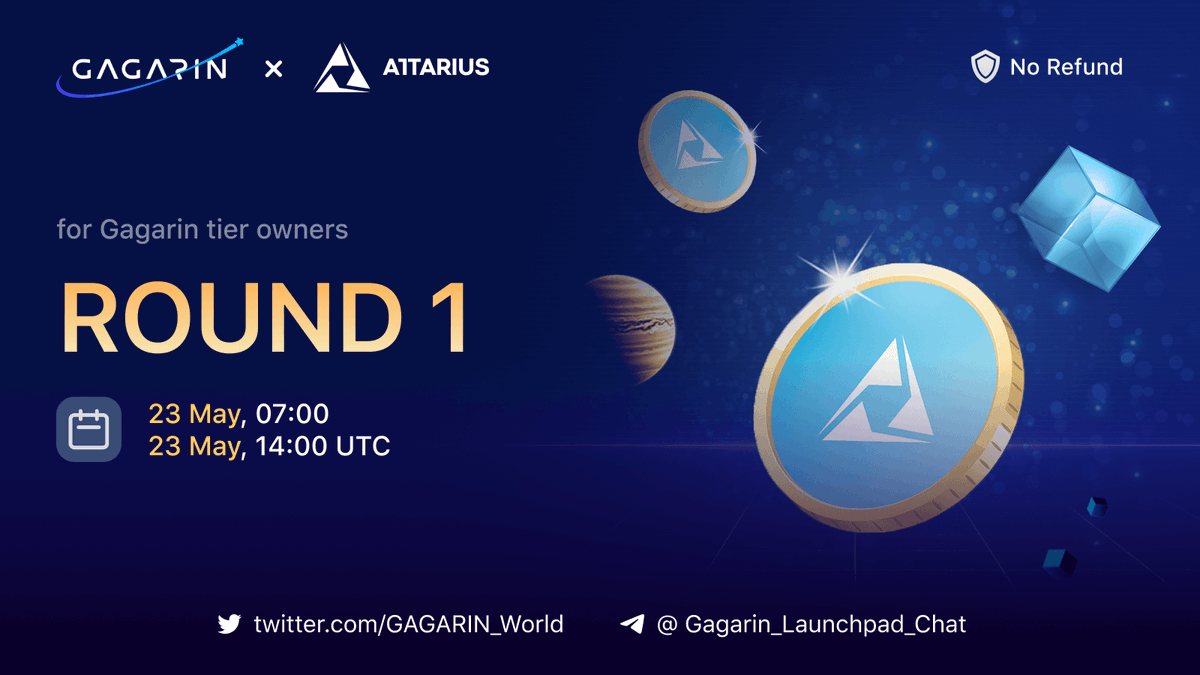 GAGARIN × ATTARIUS

No Refund

for Gagarin tier owners

ROUND 1

23 May, 07:00
23 May, 14:00 UTC

twitter.com/GAGARIN_World

@ Gagarin_Launchpad_Chat